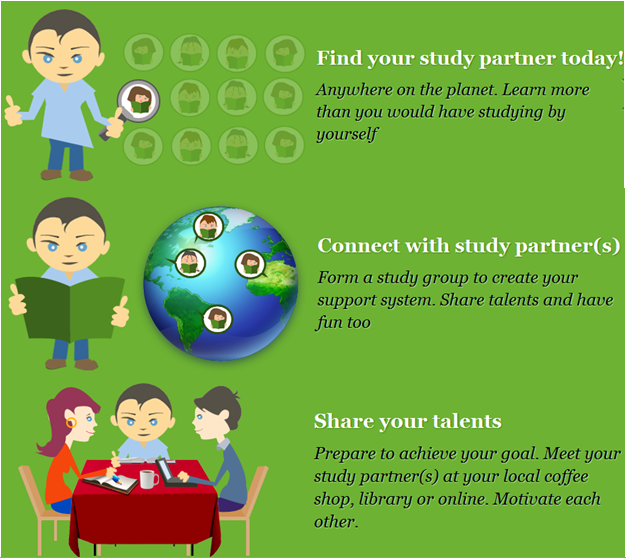 Find your study partner today!

Anywhere on the planet. Learn more than you would have studying by yourself

Connect with study partner(s)

Form a study group to create your support system. Share talents and have fun too

Share your talents

Prepare to achieve your goal. Meet your study partner(s) at your local coffee shop, library or online. Motivate each other.